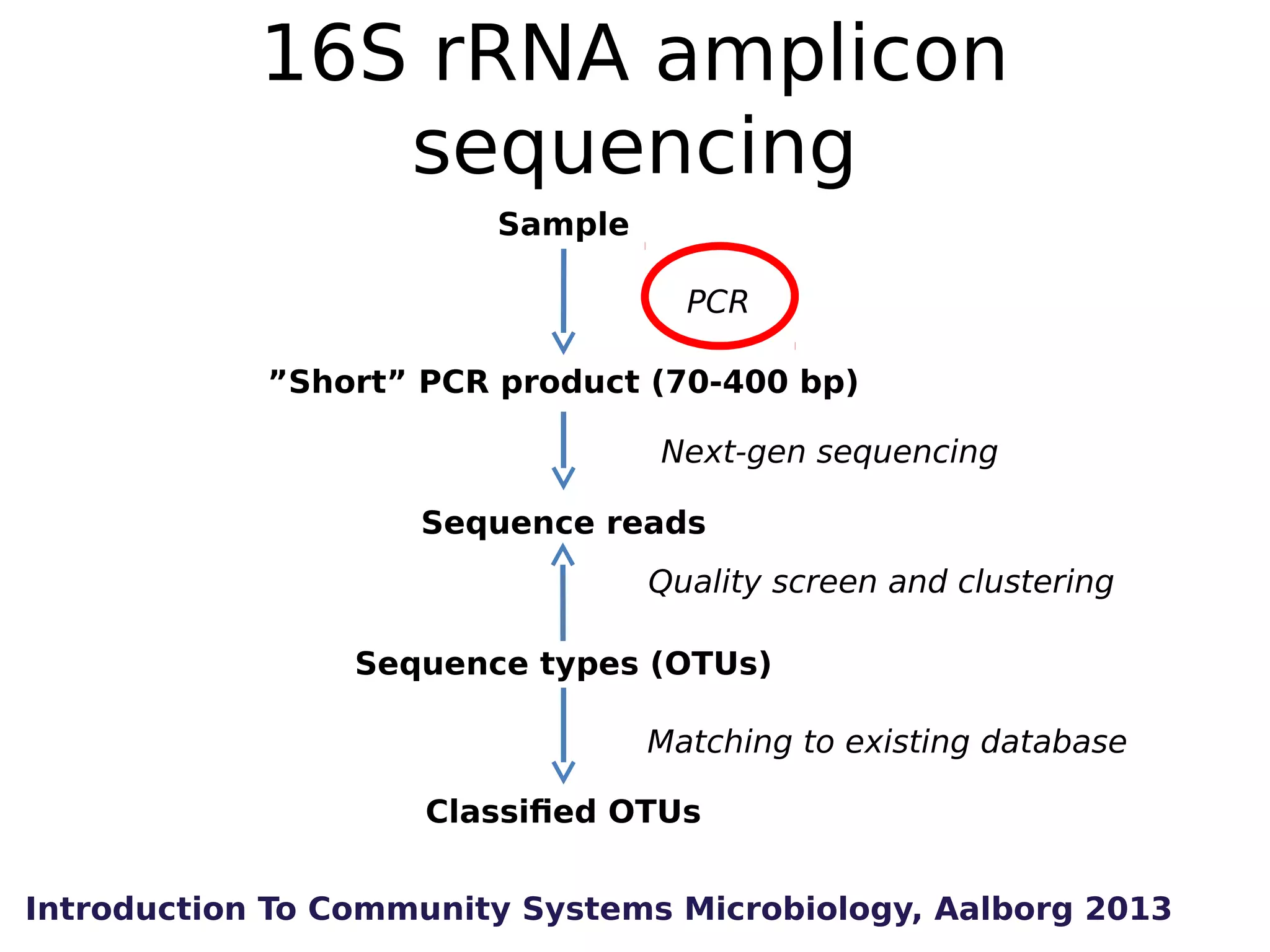 16S rRNA amplicon sequencing

Sample

PCR

”Short” PCR product (70-400 bp)

Next-gen sequencing

Sequence reads

Quality screen and clustering

Sequence types (OTUs)

Matching to existing database

Classified OTUs

Introduction To Community Systems Microbiology, Aalborg 2013